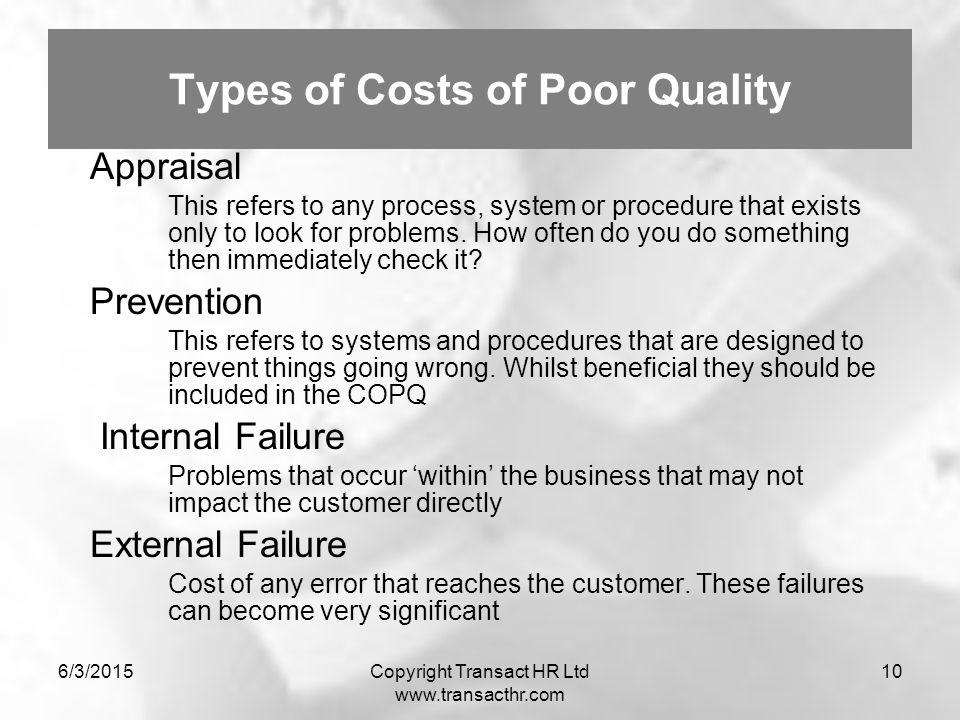 Types of Costs of Poor Quality

Appraisal

This refers to any process, system or procedure that exists only to look for problems. How often do you do something then immediately check it?

Prevention

This refers to systems and procedures that are designed to prevent things going wrong. Whilst beneficial they should be included in the COPQ

Internal Failure

Problems that occur ‘within’ the business that may not impact the customer directly

External Failure

Cost of any error that reaches the customer. These failures can become very significant

6/3/2015

Copyright Transact HR Ltd
www.transacthr.com

10